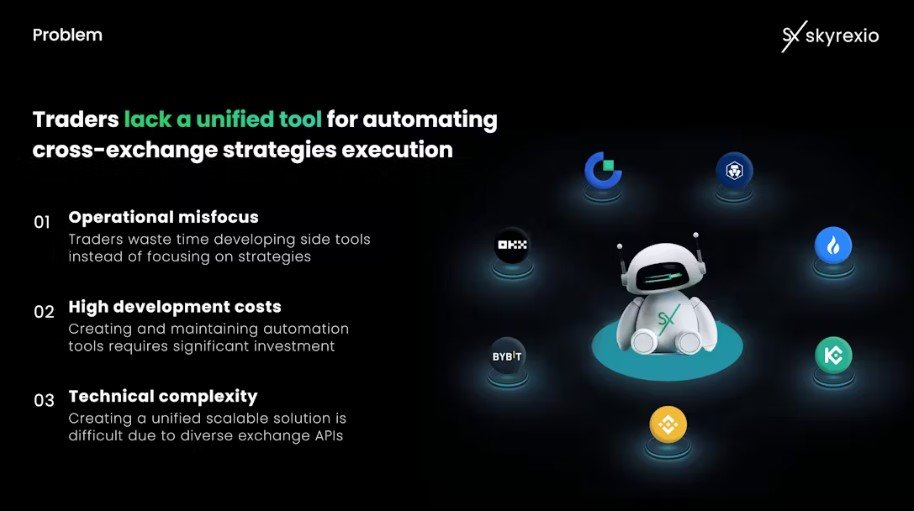 Problem

SX skyrexio

Traders lack a unified tool for automating cross-exchange strategies execution

01 Operational misfocus
Traders waste time developing side tools instead of focusing on strategies

02 High development costs
Creating and maintaining automation tools requires significant investment

03 Technical complexity
Creating a unified scalable solution is difficult due to diverse exchange APIs

OKX

BYBIT

SX